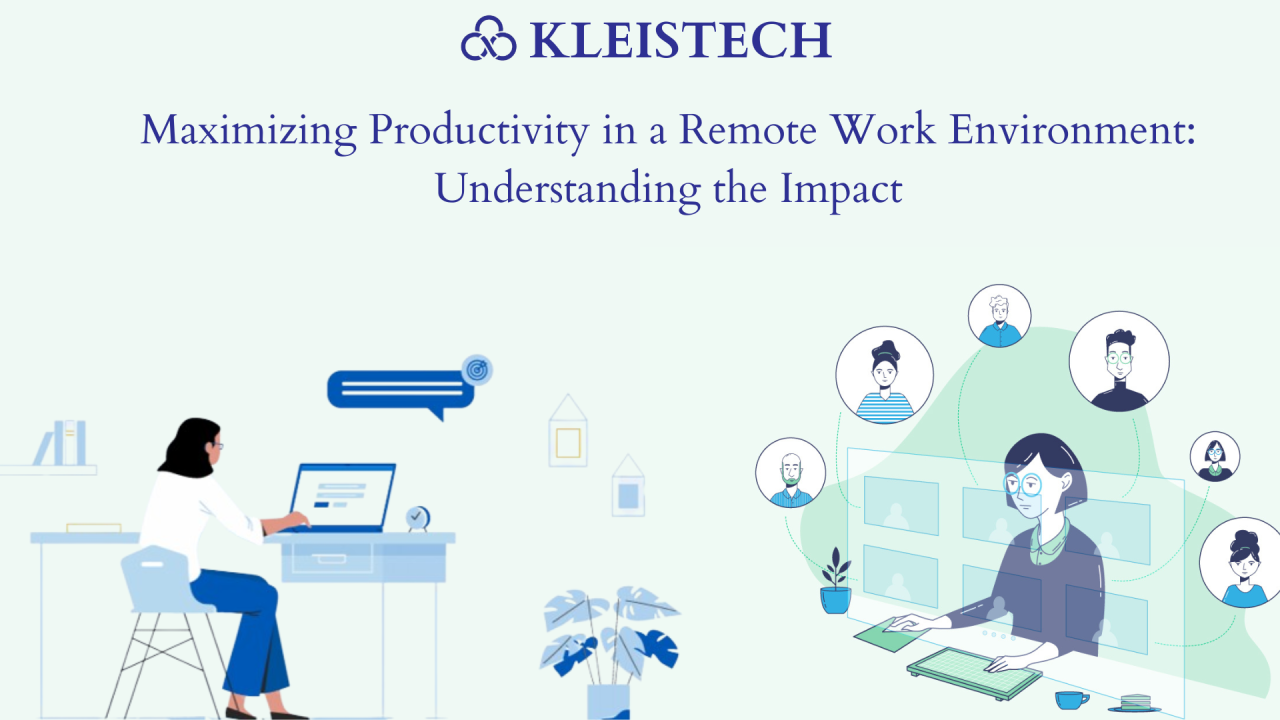 KLEISTECH

Maximizing Productivity in a Remote Work Environment: Understanding the Impact